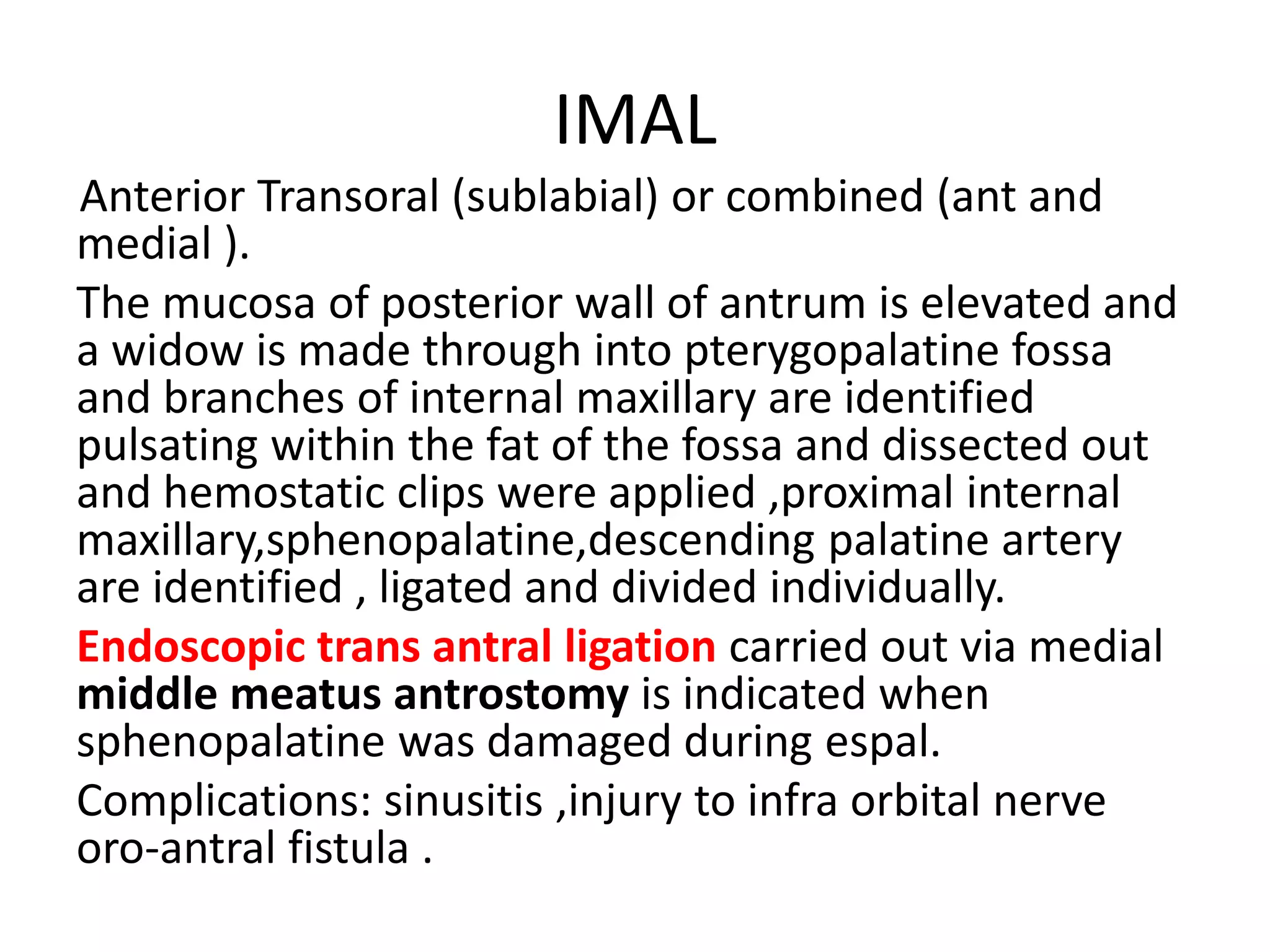 IMAL

Anterior Transoral (sublabial) or combined (ant and medial ).

The mucosa of posterior wall of antrum is elevated and a widow is made through into pterygopalatine fossa and branches of internal maxillary are identified pulsating within the fat of the fossa and dissected out and hemostatic clips were applied ,proximal internal maxillary,sphenopalatine,descending palatine artery are identified , ligated and divided individually.

Endoscopic trans antral ligation carried out via medial middle meatus antrostomy is indicated when sphenopalatine was damaged during espal.

Complications: sinusitis ,injury to infra orbital nerve oro-antral fistula .